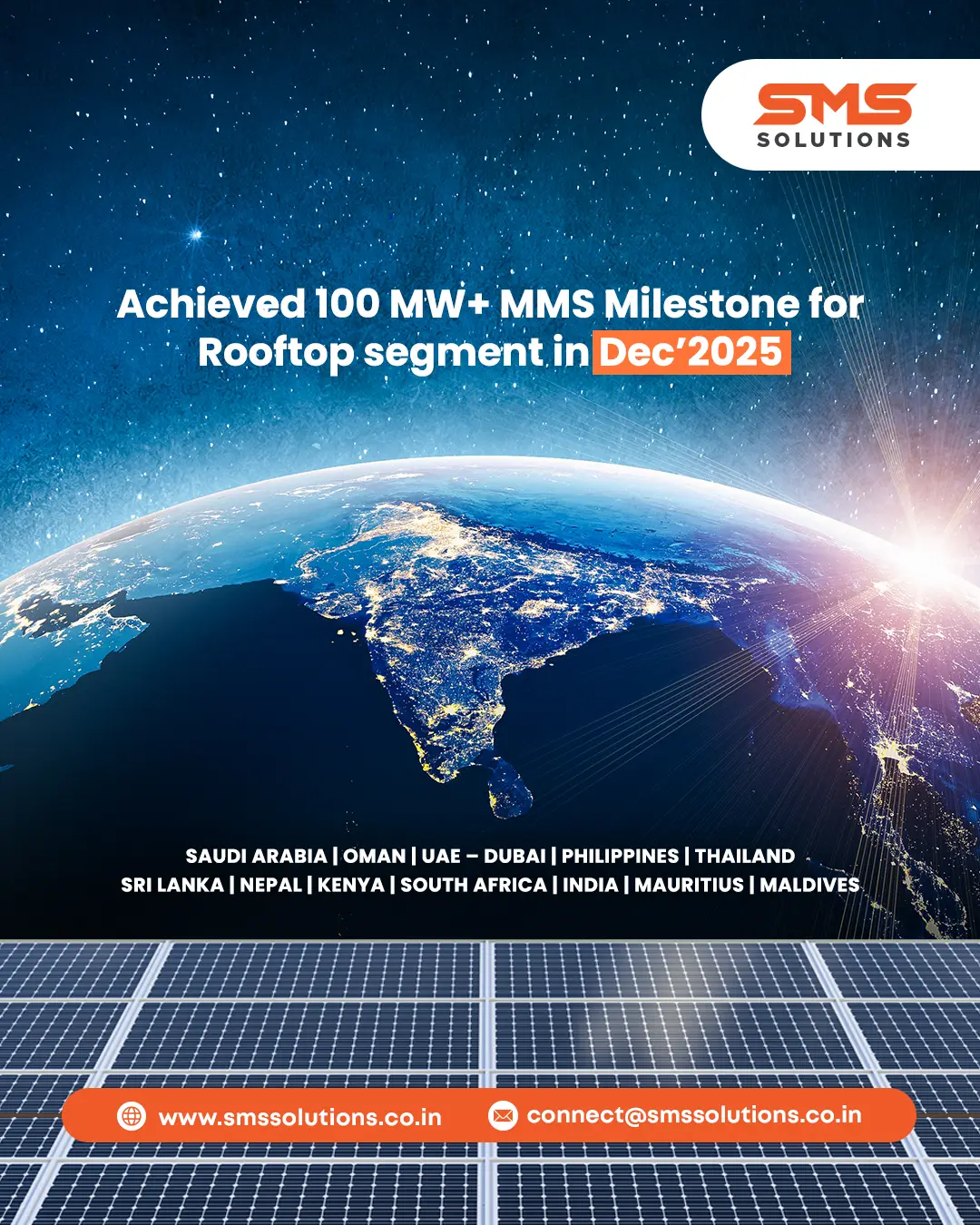 SMS SOLUTIONS

Achieved 100 MW+ MMS Milestone for Rooftop segment in Dec'2025

SAUDI ARABIA | OMAN | UAE – DUBAI | PHILIPPINES | THAILAND
SRI LANKA | NEPAL | KENYA | SOUTH AFRICA | INDIA | MAURITIUS | MALDIVES

www.smssolutions.co.in
connect@smssolutions.co.in